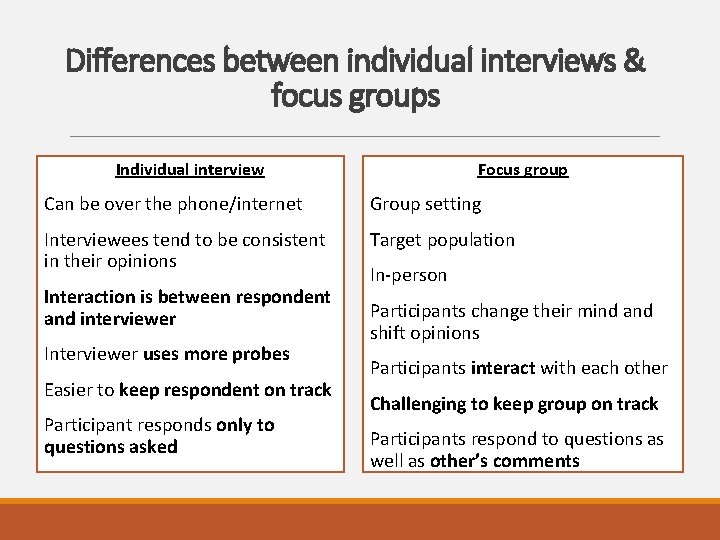 Differences between individual interviews & focus groups

Individual interview

Can be over the phone/internet

Interviewees tend to be consistent in their opinions

Interaction is between respondent and interviewer

Interviewer uses more probes

Easier to keep respondent on track

Participant responds only to questions asked

Focus group

Group setting

Target population

In-person

Participants change their mind and shift opinions

Participants interact with each other

Challenging to keep group on track

Participants respond to questions as well as other's comments